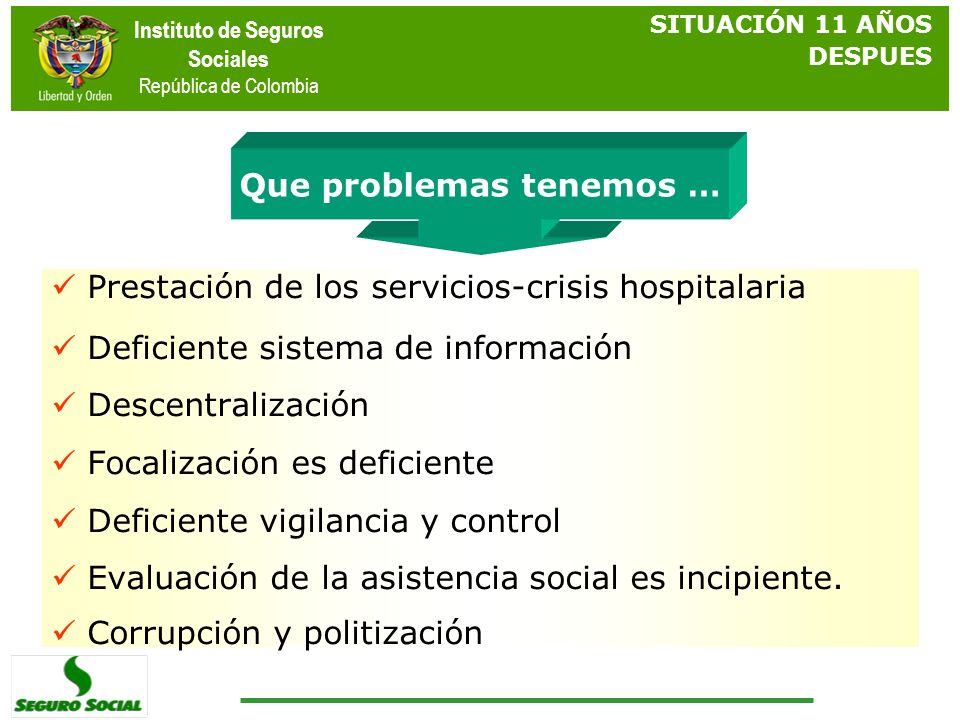 Libertad y Orden

Instituto de Seguros Sociales
República de Colombia

SITUACIÓN 11 AÑOS DESPUES

Que problemas tenemos ...

✓ Prestación de los servicios-crisis hospitalaria
✓ Deficiente sistema de información
✓ Descentralización
✓ Focalización es deficiente
✓ Deficiente vigilancia y control
✓ Evaluación de la asistencia social es incipiente.
✓ Corrupción y politización

SEGURO SOCIAL